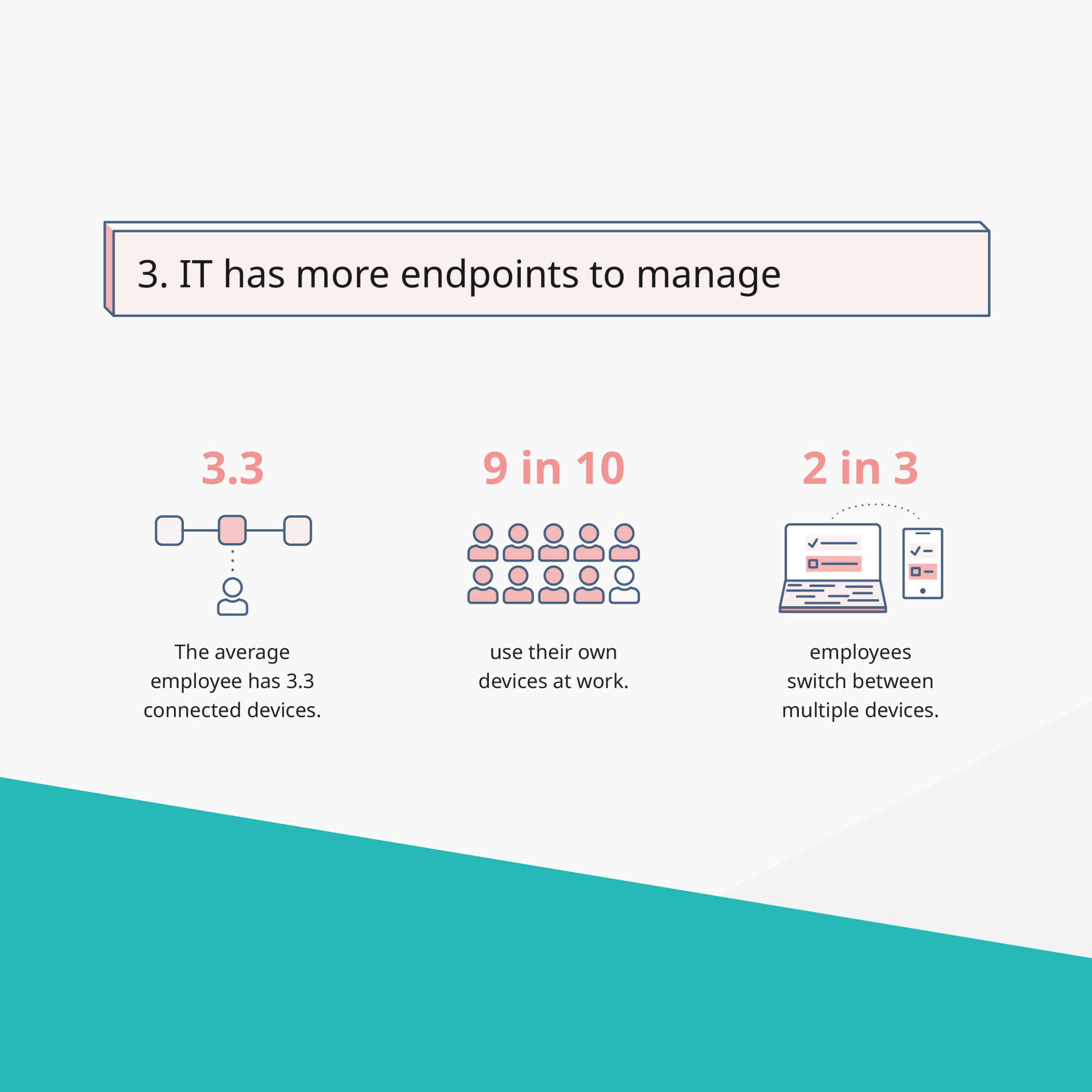 3. IT has more endpoints to manage

3.3

The average employee has 3.3 connected devices.

9 in 10

use their own devices at work.

2 in 3

employees switch between multiple devices.